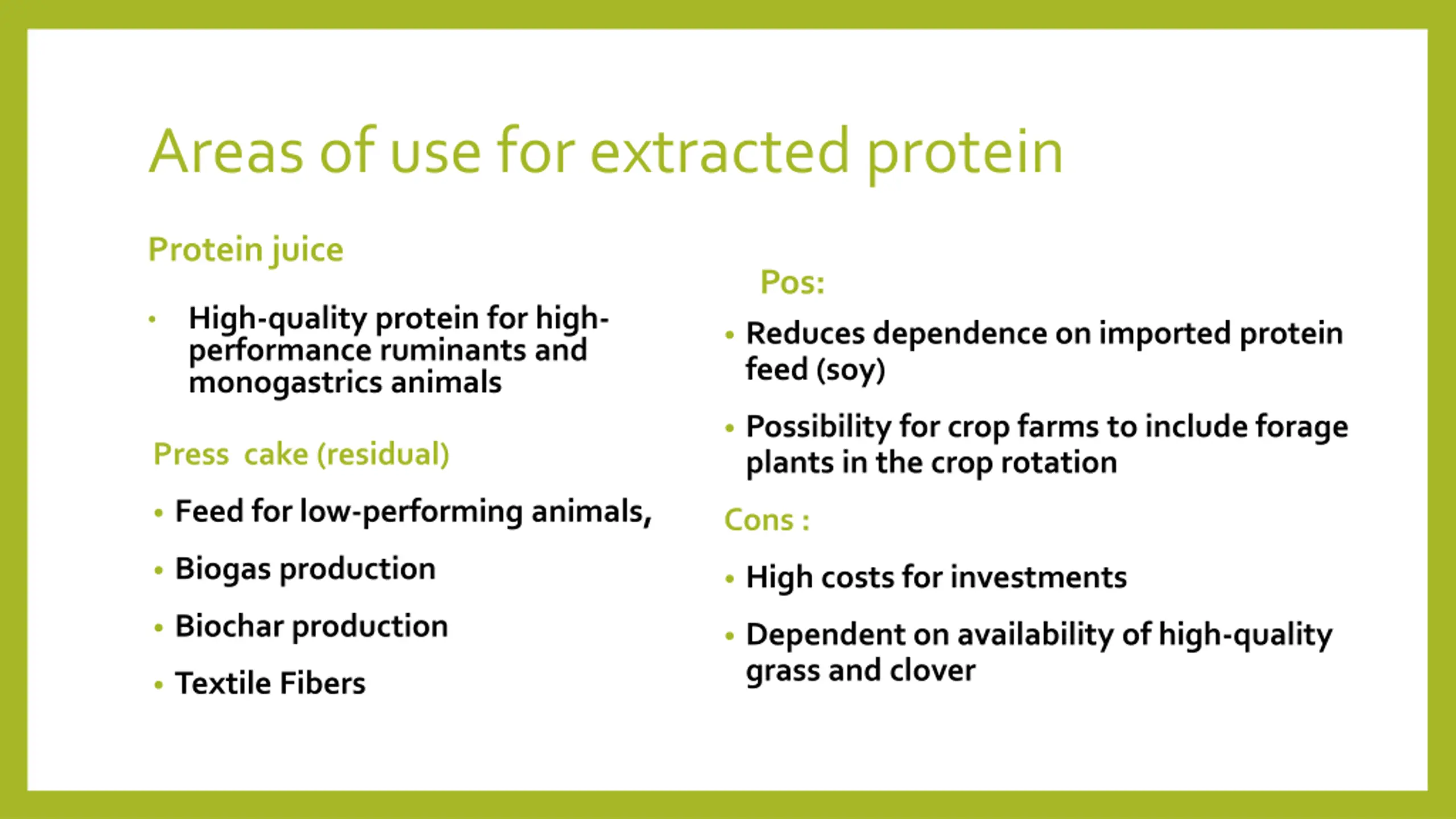 Areas of use for extracted protein

Protein juice

• High-quality protein for high-performance ruminants and monogastrics animals

Press cake (residual)

• Feed for low-performing animals,
• Biogas production
• Biochar production
• Textile Fibers

Pos:

• Reduces dependence on imported protein feed (soy)
• Possibility for crop farms to include forage plants in the crop rotation

Cons :

• High costs for investments
• Dependent on availability of high-quality grass and clover